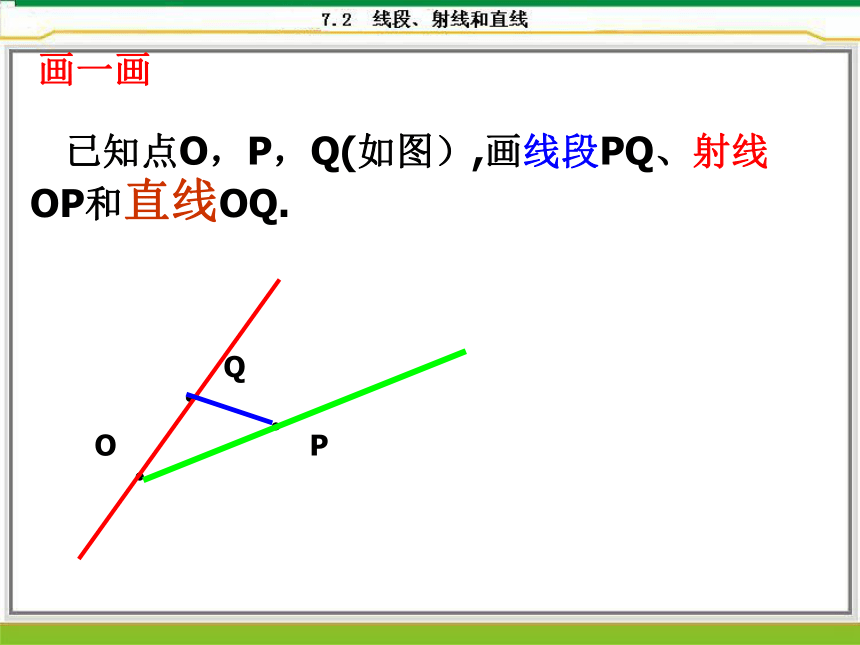 7.2 线段、射线和直线

画一画

已知点O，P，Q(如图）,画线段PQ、射线OP和直线OQ.

Q

O

P